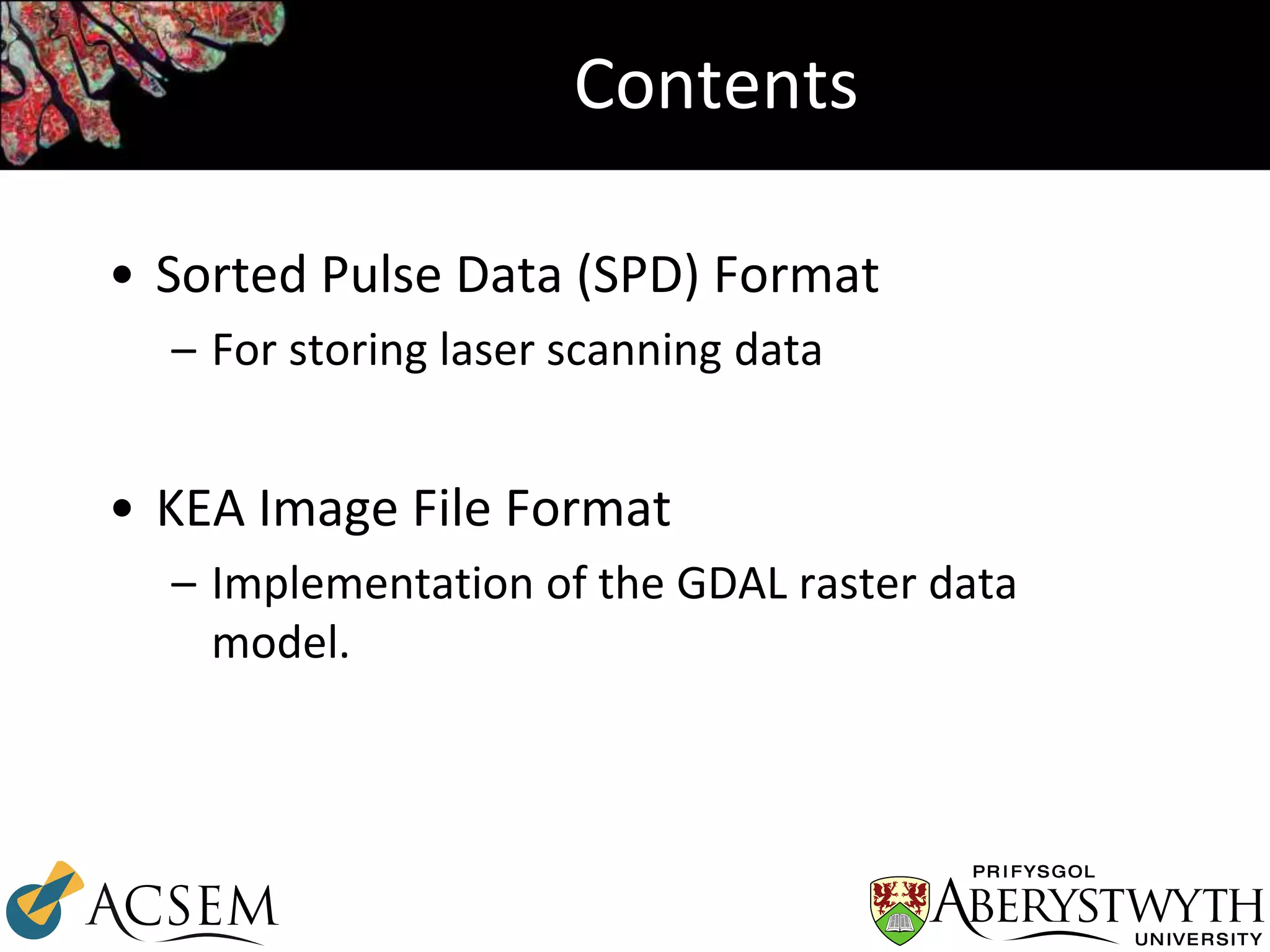 Contents

• Sorted Pulse Data (SPD) Format
– For storing laser scanning data

• KEA Image File Format
– Implementation of the GDAL raster data model.

ACSEM

PRIFYSGOL
ABERYSTWYTH
UNIVERSITY